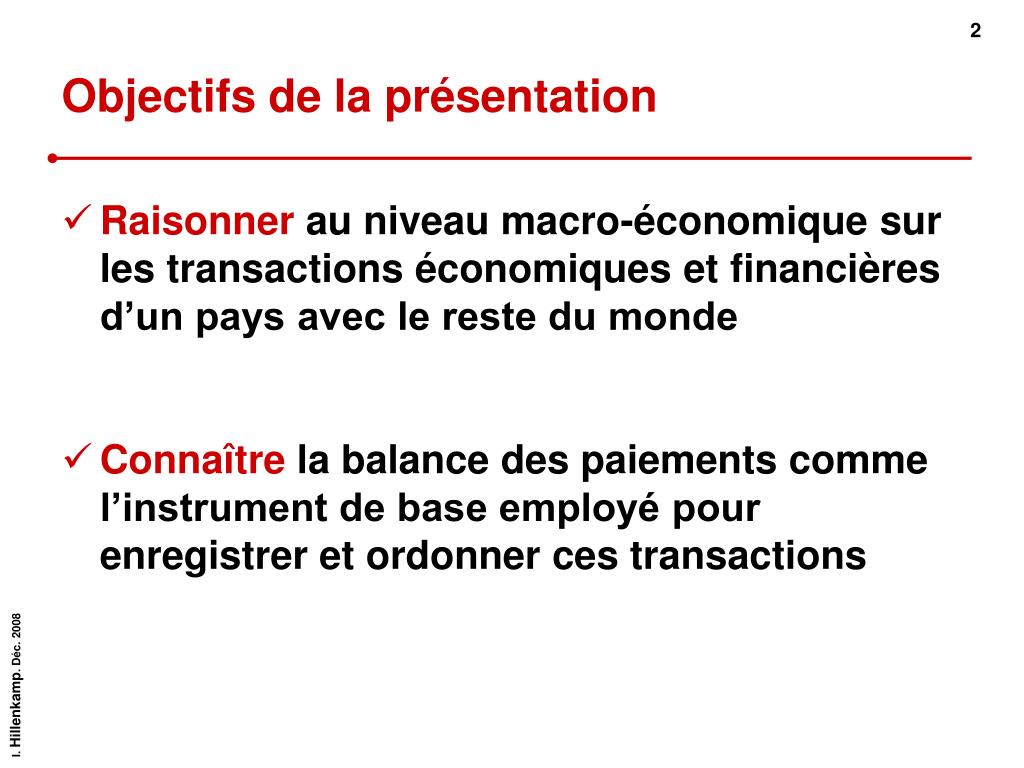 2

Objectifs de la présentation

✓ Raisonner au niveau macro-économique sur les transactions économiques et financières d’un pays avec le reste du monde

✓ Connaître la balance des paiements comme l’instrument de base employé pour enregistrer et ordonner ces transactions

I. Hillenkamp. Déc. 2008